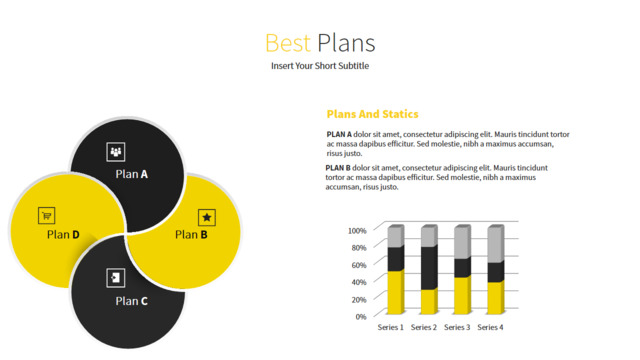 Best Plans
Insert Your Short Subtitle

Plan A

Plan D

Plan B

Plan C

Plans And Statics

PLAN A dolor sit amet, consectetur adipiscing elit. Mauris tincidunt tortor ac massa dapibus efficitur. Sed molestie, nibh a maximus accumsan, risus justo.

PLAN B dolor sit amet, consectetur adipiscing elit. Mauris tincidunt tortor ac massa dapibus efficitur. Sed molestie, nibh a maximus accumsan, risus justo.

100%
80%
60%
40%
20%
0%
Series 1 Series 2 Series 3 Series 4